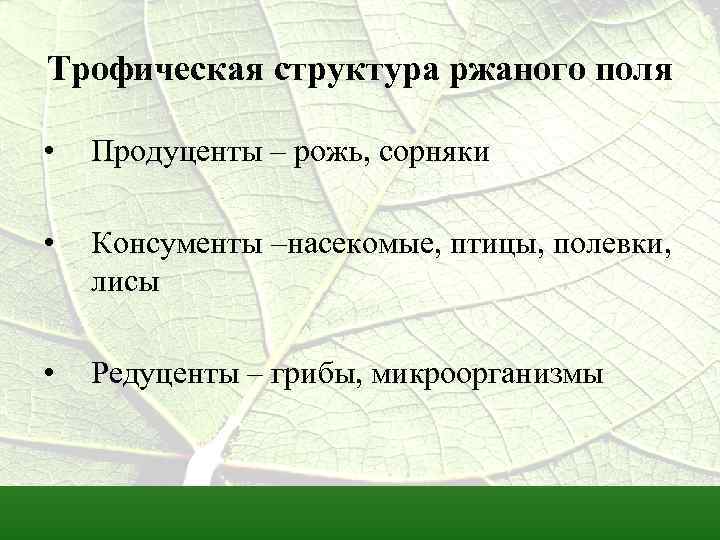 Трофическая структура ржаного поля

• Продуценты – рожь, сорняки

• Консументы –насекомые, птицы, полевки, лисы

• Редуценты – грибы, микроорганизмы